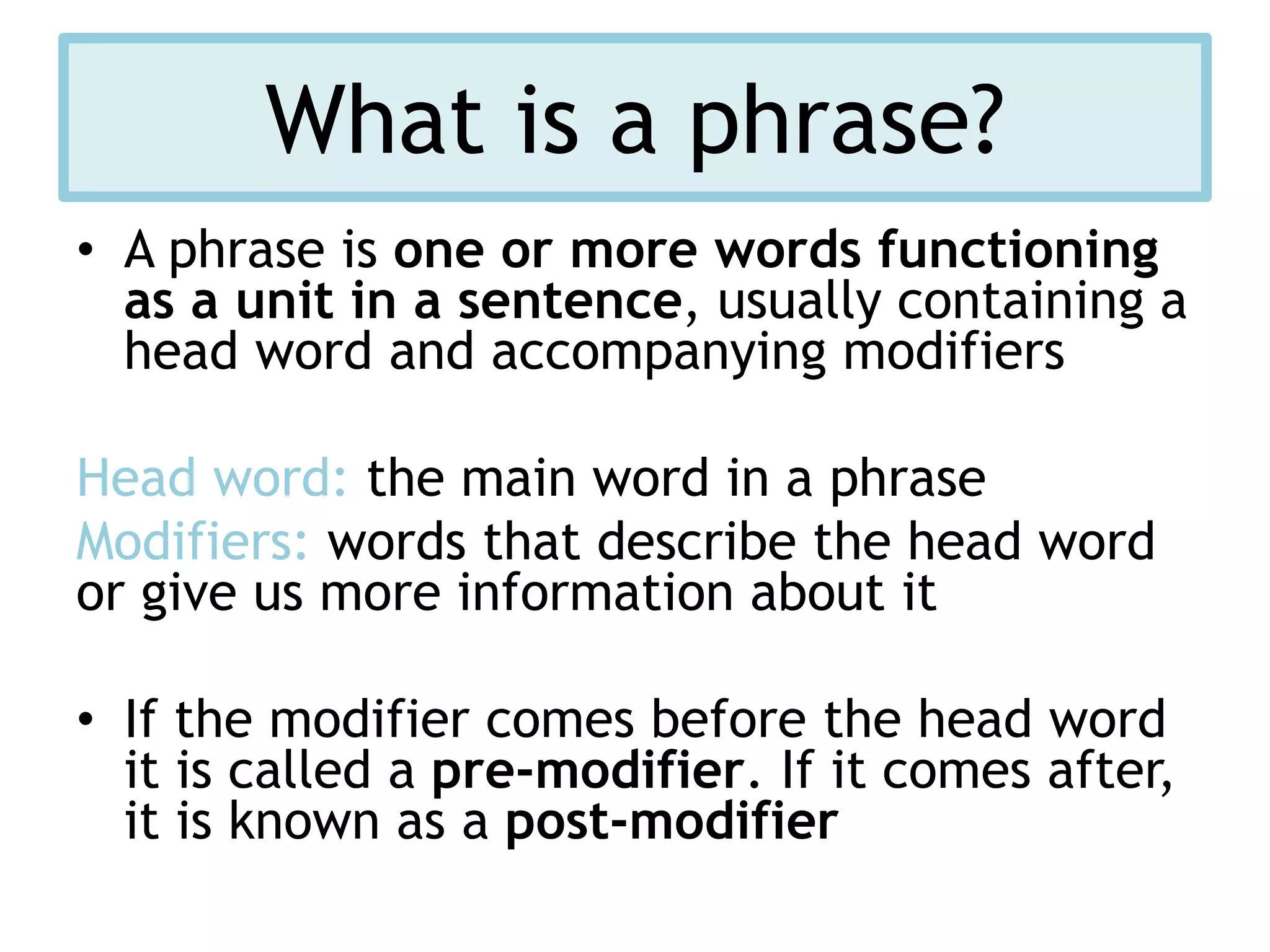 What is a phrase?

• A phrase is one or more words functioning as a unit in a sentence, usually containing a head word and accompanying modifiers

Head word: the main word in a phrase
Modifiers: words that describe the head word or give us more information about it

• If the modifier comes before the head word it is called a pre-modifier. If it comes after, it is known as a post-modifier